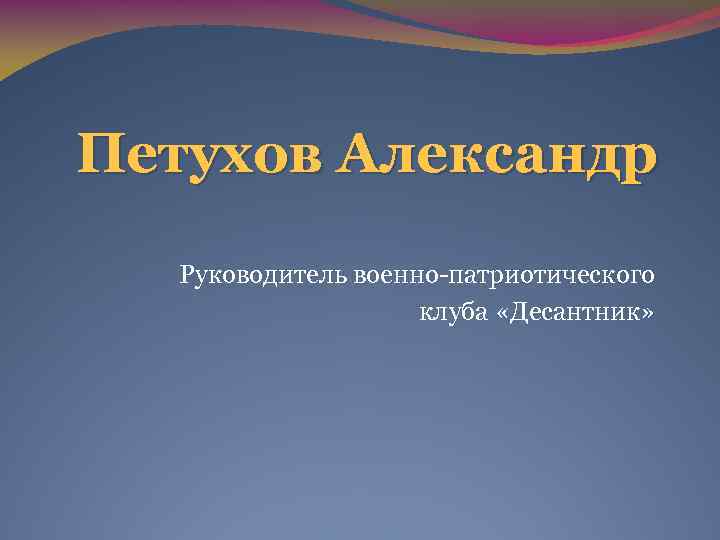 Петухов Александр

Руководитель военно-патриотического клуба «Десантник»